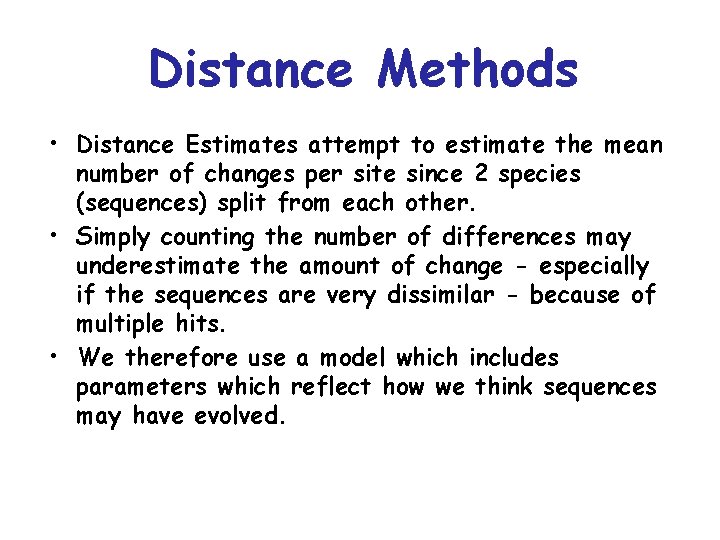 Distance Methods

• Distance Estimates attempt to estimate the mean number of changes per site since 2 species (sequences) split from each other.
• Simply counting the number of differences may underestimate the amount of change - especially if the sequences are very dissimilar - because of multiple hits.
• We therefore use a model which includes parameters which reflect how we think sequences may have evolved.